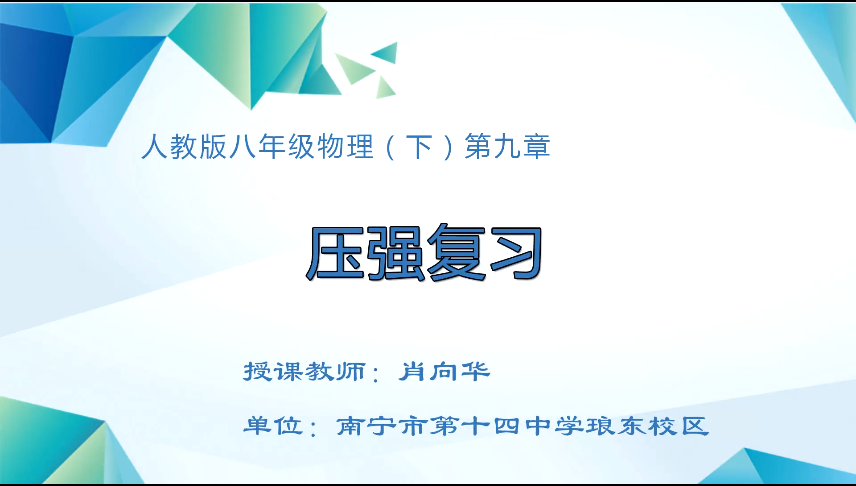 人教版八年级物理（下）第九章

压强复习

授课教师：肖向华

单位：南宁市第十四中学琅东校区